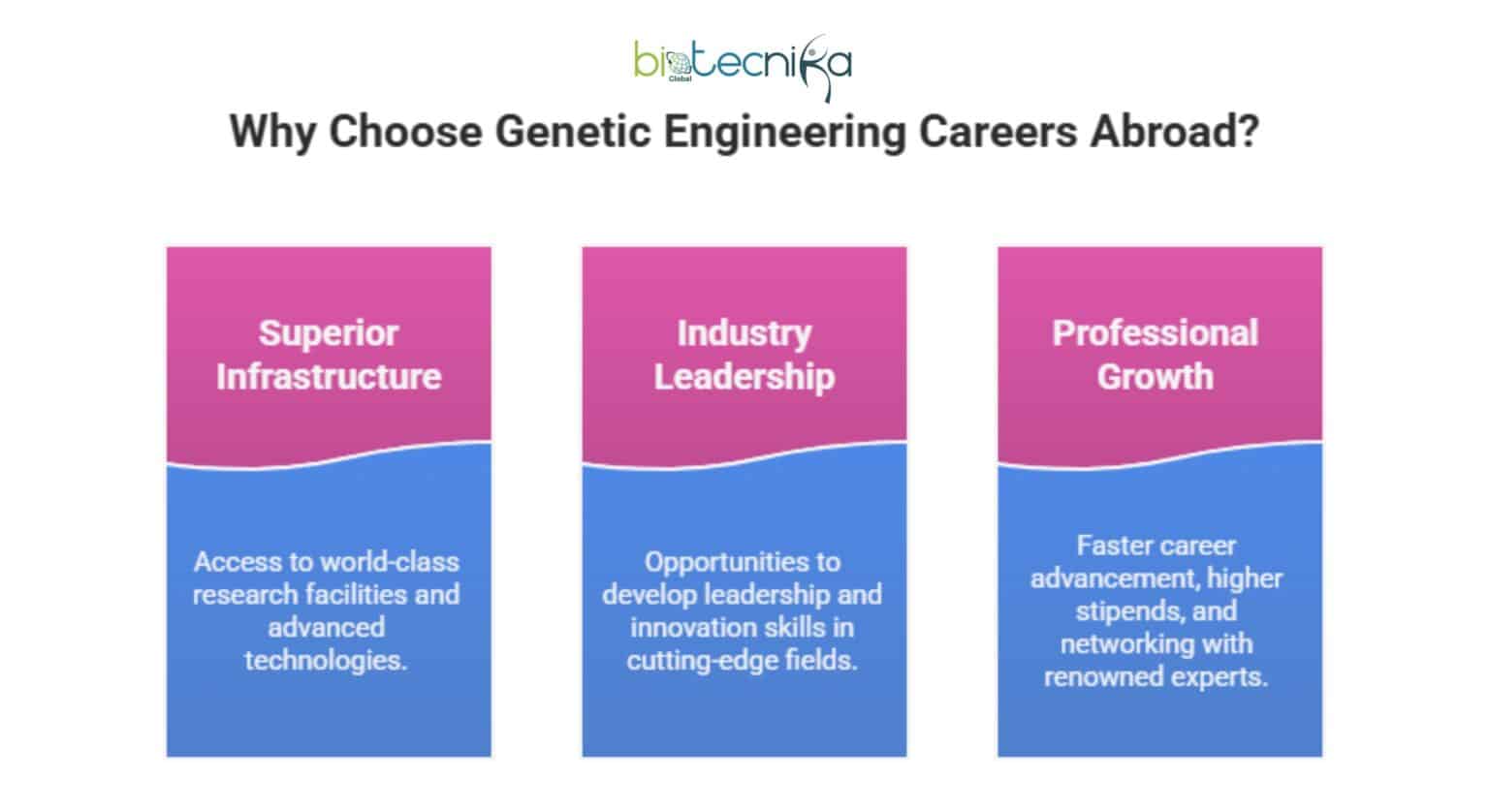 biotecnika
Global

Why Choose Genetic Engineering Careers Abroad?

Superior Infrastructure

Access to world-class research facilities and advanced technologies.

Industry Leadership

Opportunities to develop leadership and innovation skills in cutting-edge fields.

Professional Growth

Faster career advancement, higher stipends, and networking with renowned experts.